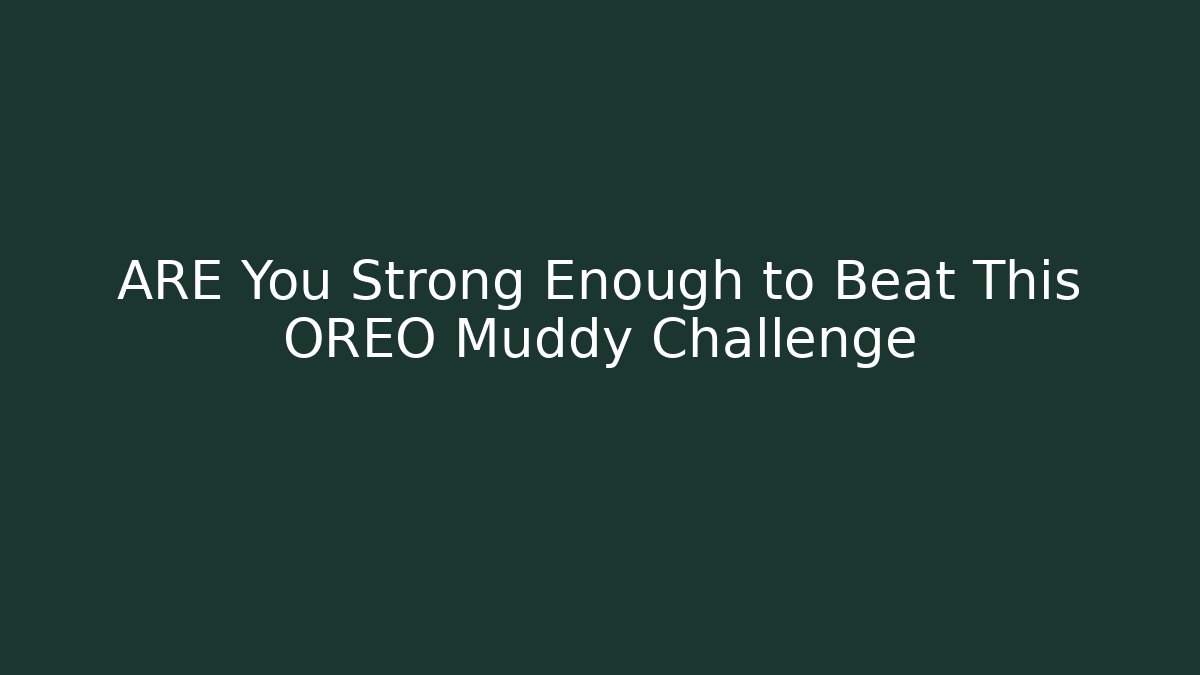 ARE You Strong Enough to Beat This OREO Muddy Challenge